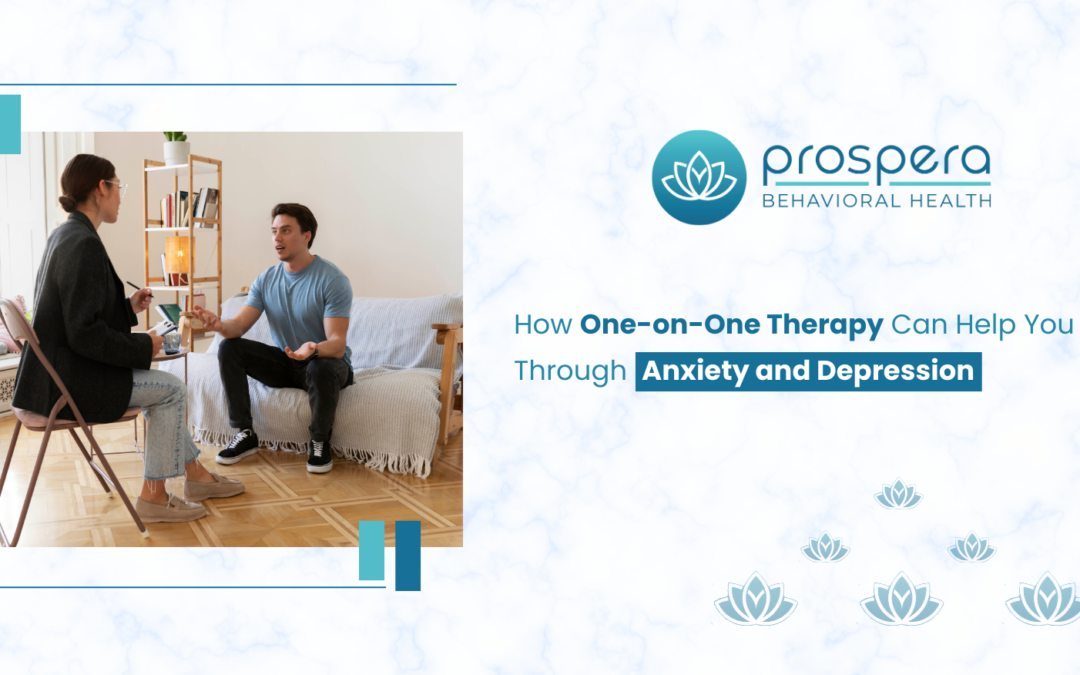 prospera
BEHAVIORAL HEALTH

How One-on-One Therapy Can Help You Through Anxiety and Depression